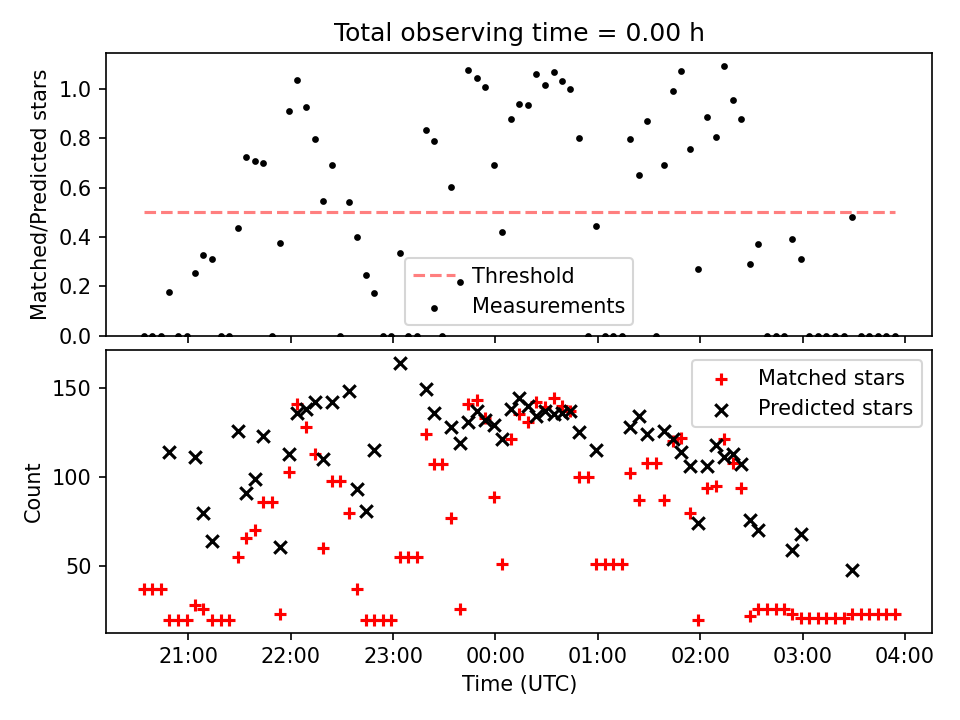 Total observing time = 0.00 h

Matched/Predicted stars

1.0
0.8
0.6
0.4
0.2
0.0

Threshold
Measurements

Count

150
100
50

Matched stars
Predicted stars

21:00 22:00 23:00 00:00 01:00 02:00 03:00 04:00

Time (UTC)